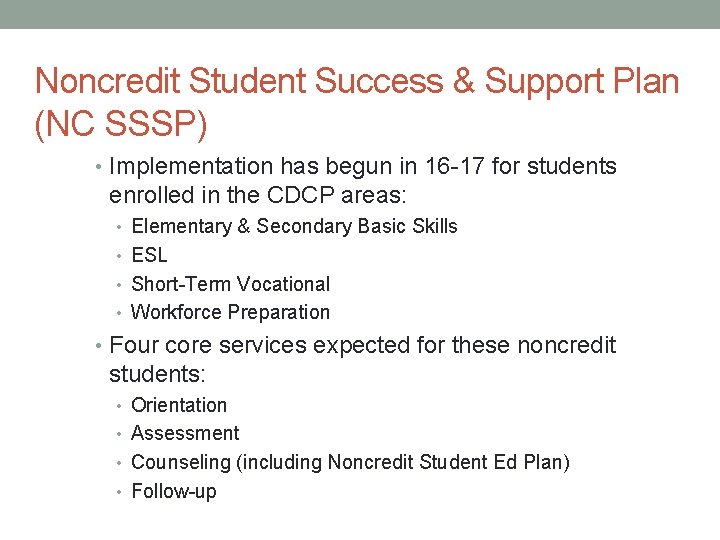 Noncredit Student Success & Support Plan (NC SSSP)

• Implementation has begun in 16-17 for students enrolled in the CDCP areas:
  • Elementary & Secondary Basic Skills
  • ESL
  • Short-Term Vocational
  • Workforce Preparation
• Four core services expected for these noncredit students:
  • Orientation
  • Assessment
  • Counseling (including Noncredit Student Ed Plan)
  • Follow-up